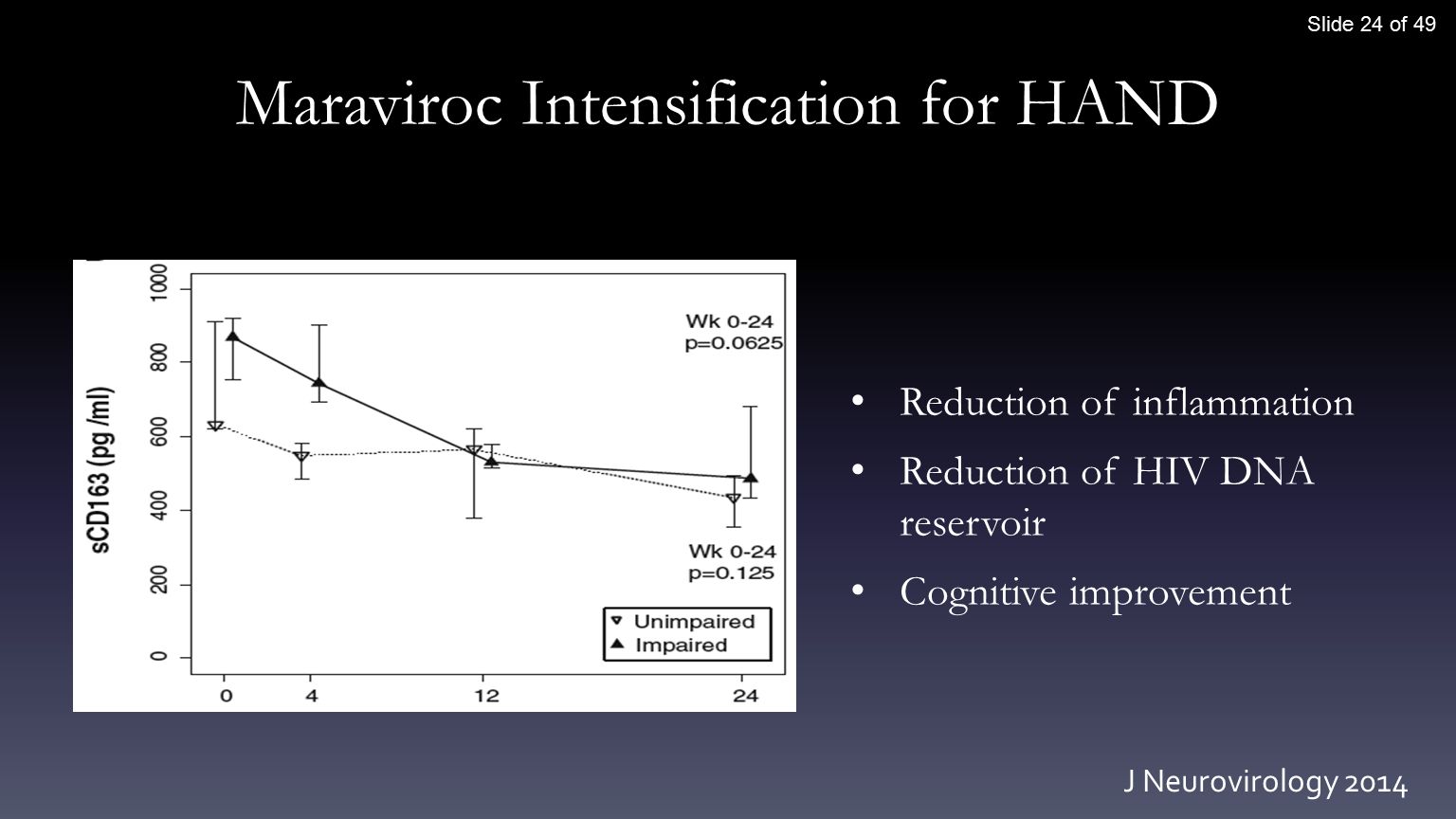 Slide 24 of 49

Maraviroc Intensification for HAND

sCD163 (pg /ml)

1000
800
600
400
200
0

0 4 12 24

Wk 0-24
p=0.0625

Wk 0-24
p=0.125

Unimpaired
Impaired

• Reduction of inflammation
• Reduction of HIV DNA reservoir
• Cognitive improvement

J Neurovirology 2014